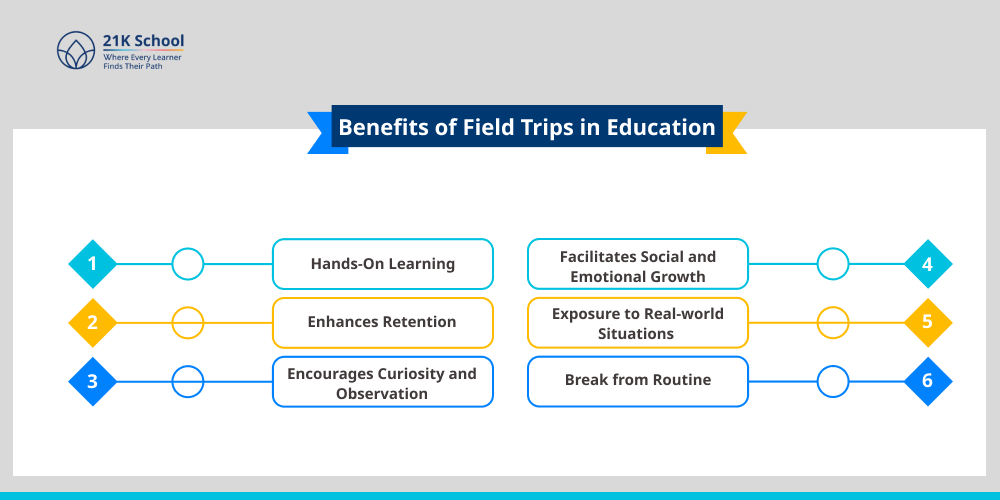 21K School
Where Every Learner Finds Their Path

Benefits of Field Trips in Education

1 Hands-On Learning

2 Enhances Retention

3 Encourages Curiosity and Observation

Facilitates Social and Emotional Growth 4

Exposure to Real-world Situations 5

Break from Routine 6